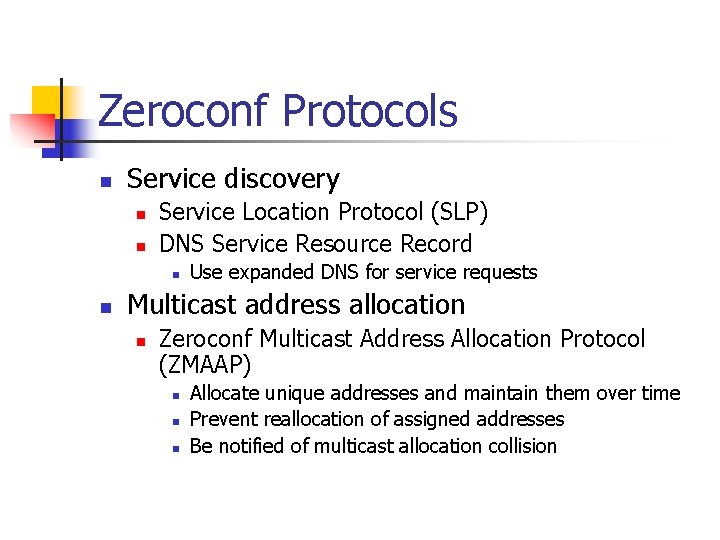 Zeroconf Protocols

- Service discovery
  - Service Location Protocol (SLP)
  - DNS Service Resource Record
    - Use expanded DNS for service requests
- Multicast address allocation
  - Zeroconf Multicast Address Allocation Protocol (ZMAAP)
    - Allocate unique addresses and maintain them over time
    - Prevent reallocation of assigned addresses
    - Be notified of multicast allocation collision